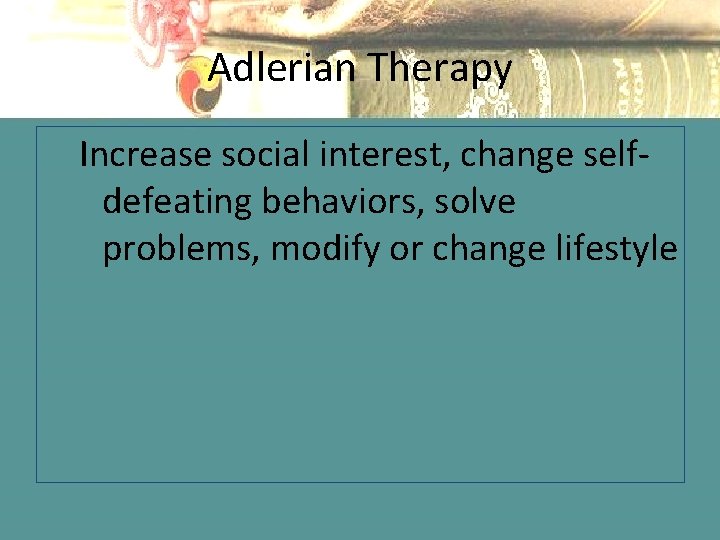 Adlerian Therapy

Increase social interest, change self-defeating behaviors, solve problems, modify or change lifestyle